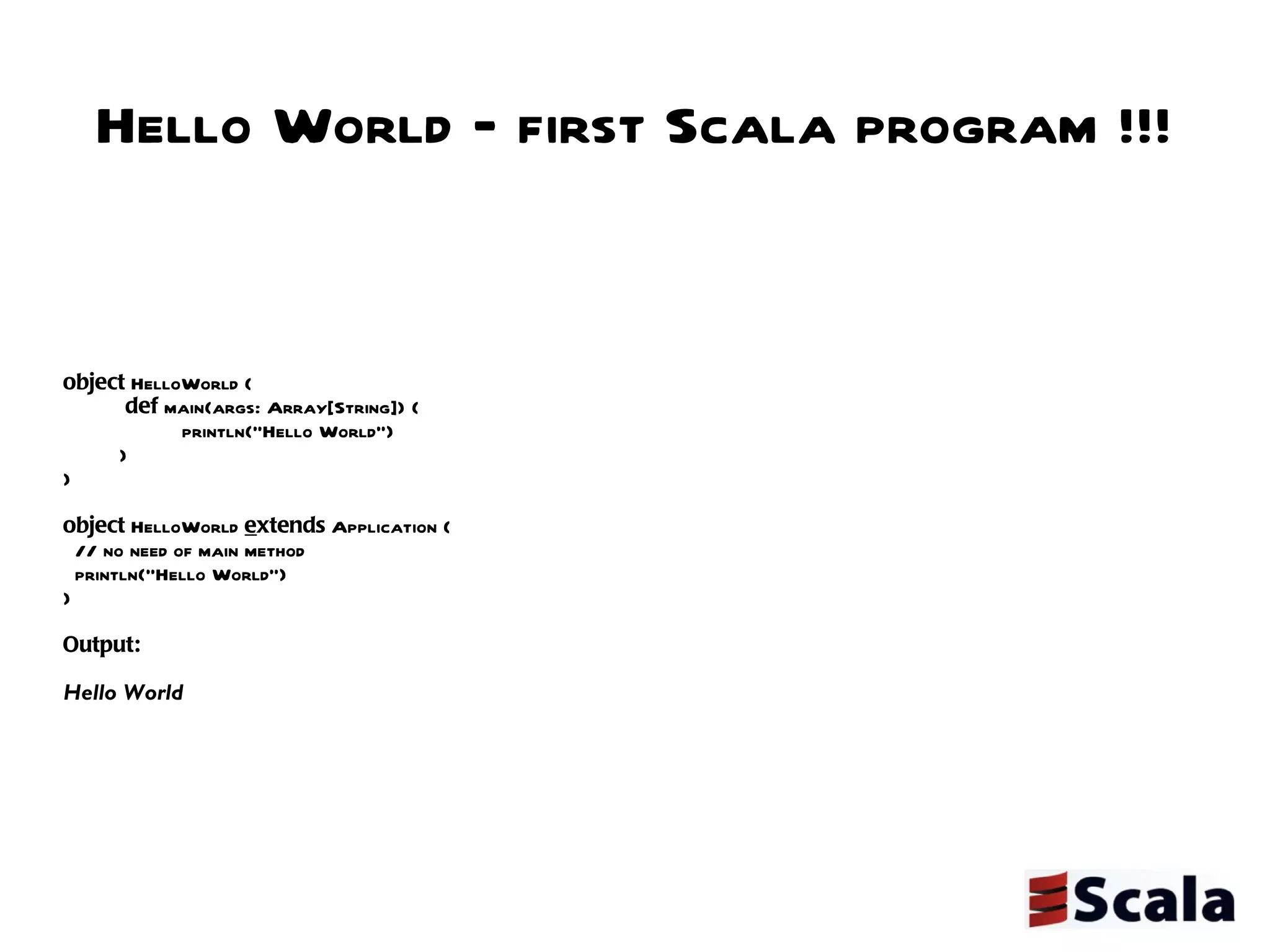 Hello World - first Scala program !!!

object HelloWorld {
def main(args: Array[String]) {
println("Hello World")
}
}

object HelloWorld extends Application {
// no need of main method
println("Hello World")
}

Output:

Hello World

Scala